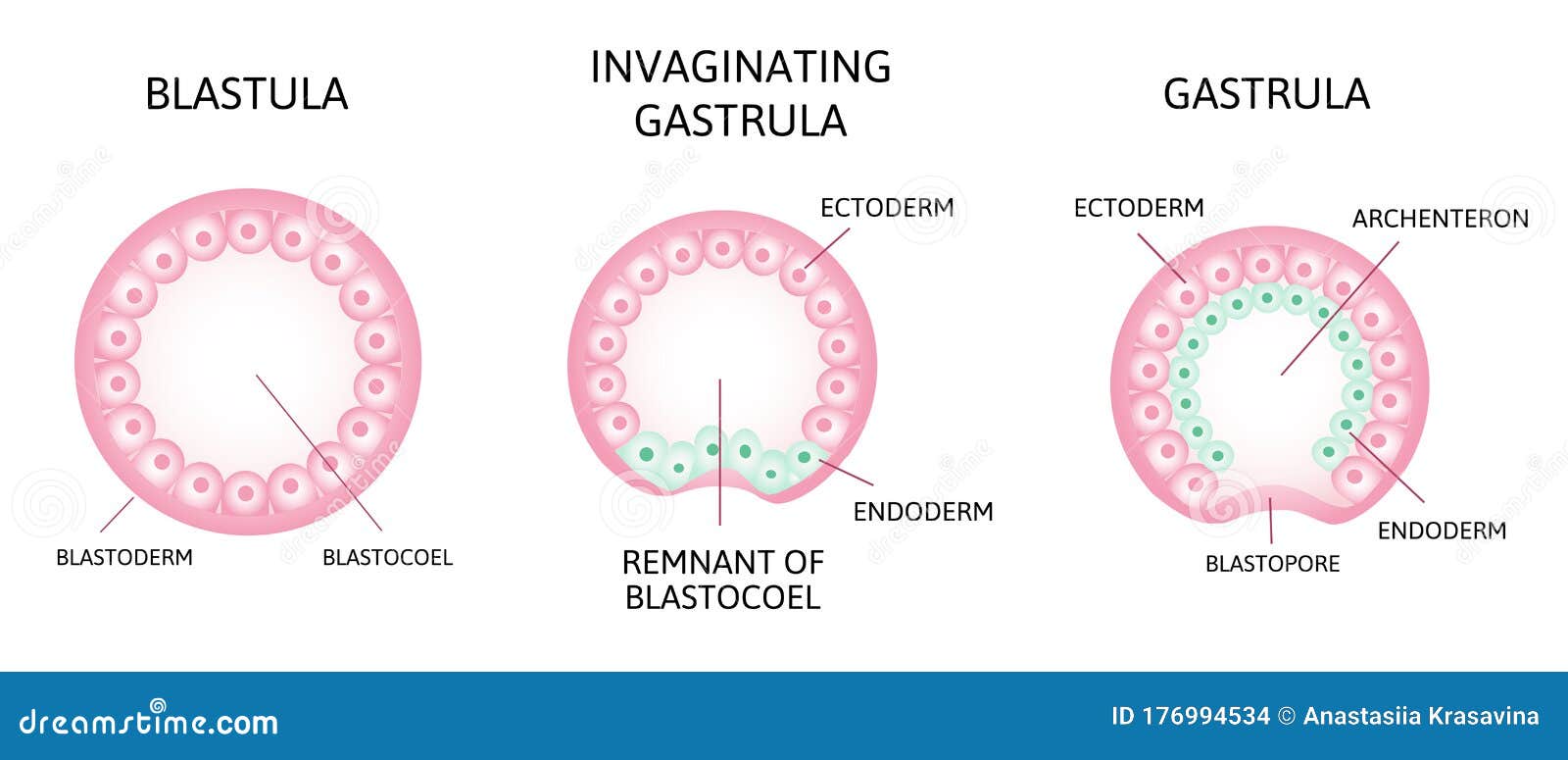 BLASTULA

BLASTODERM

BLASTOCOEL

INVAGINATING GASTRULA

ECTODERM

ENDODERM

REMNANT OF BLASTOCOEL

GASTRULA

ECTODERM

ARCHENTERON

ENDODERM

BLASTOPORE

dreamstime.com

ID 176994534 © Anastasiia Krasavina